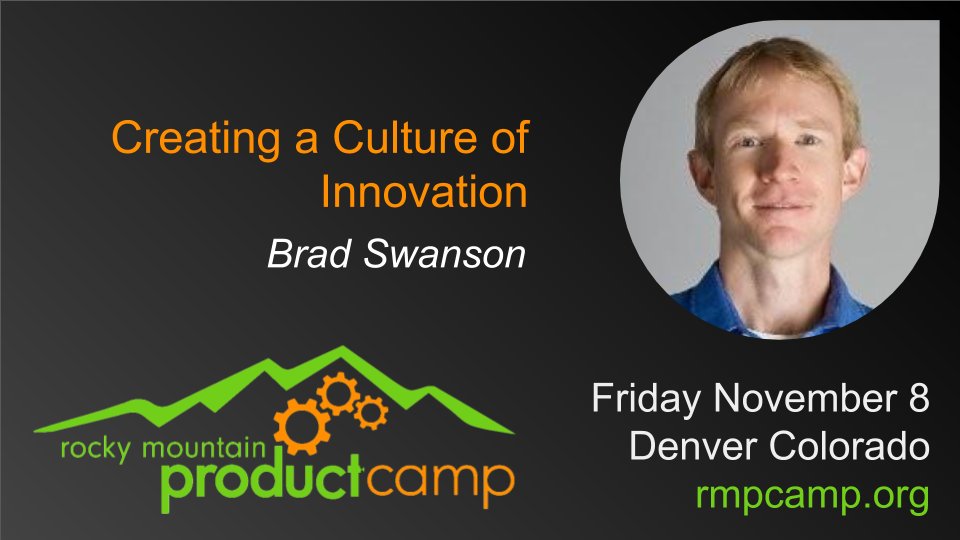 Creating a Culture of Innovation

Brad Swanson

rocky mountain productcamp

Friday November 8
Denver Colorado
rmpcamp.org